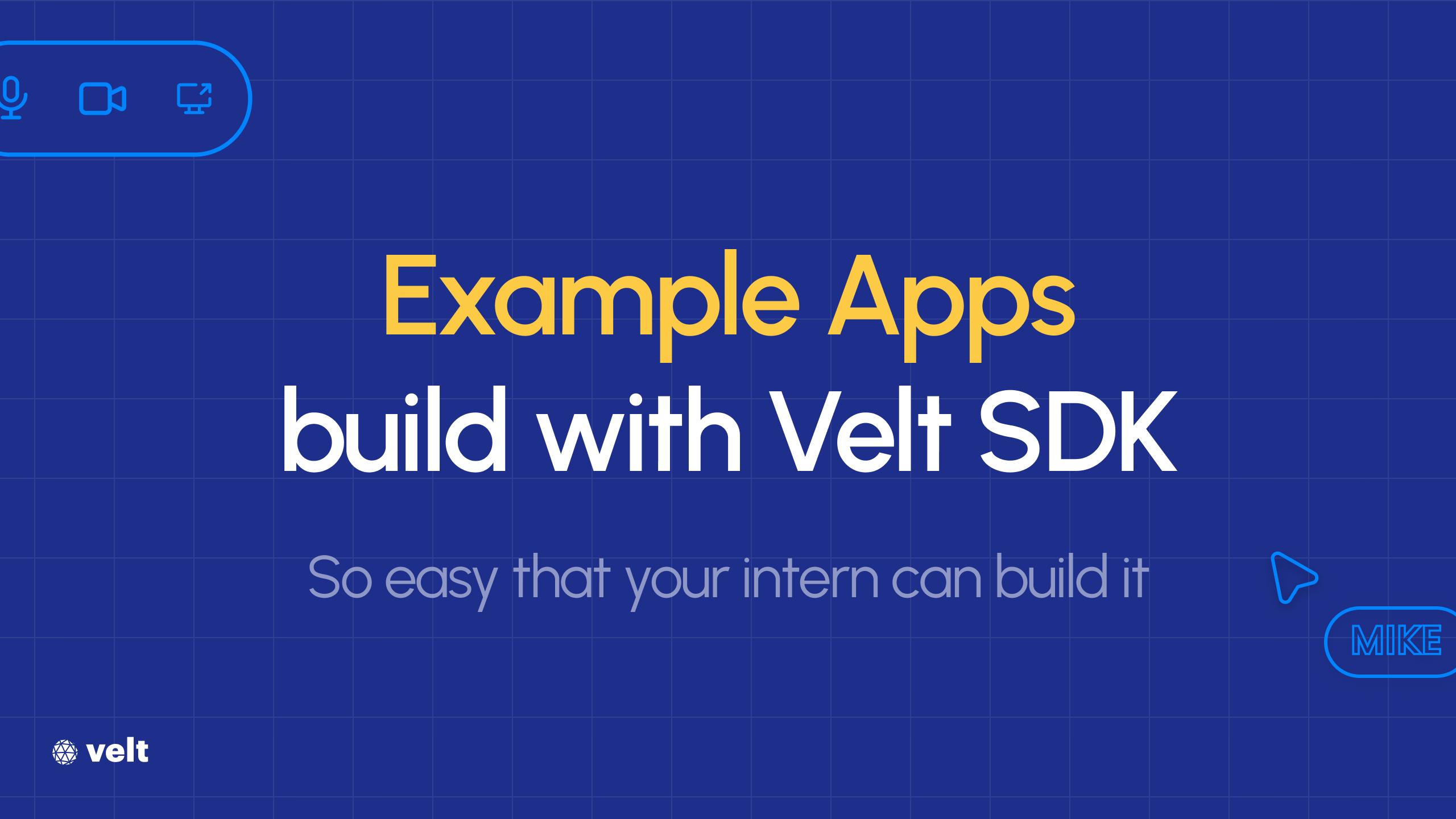 Example Apps
build with Velt SDK

So easy that your intern can build it

MIKE

velt